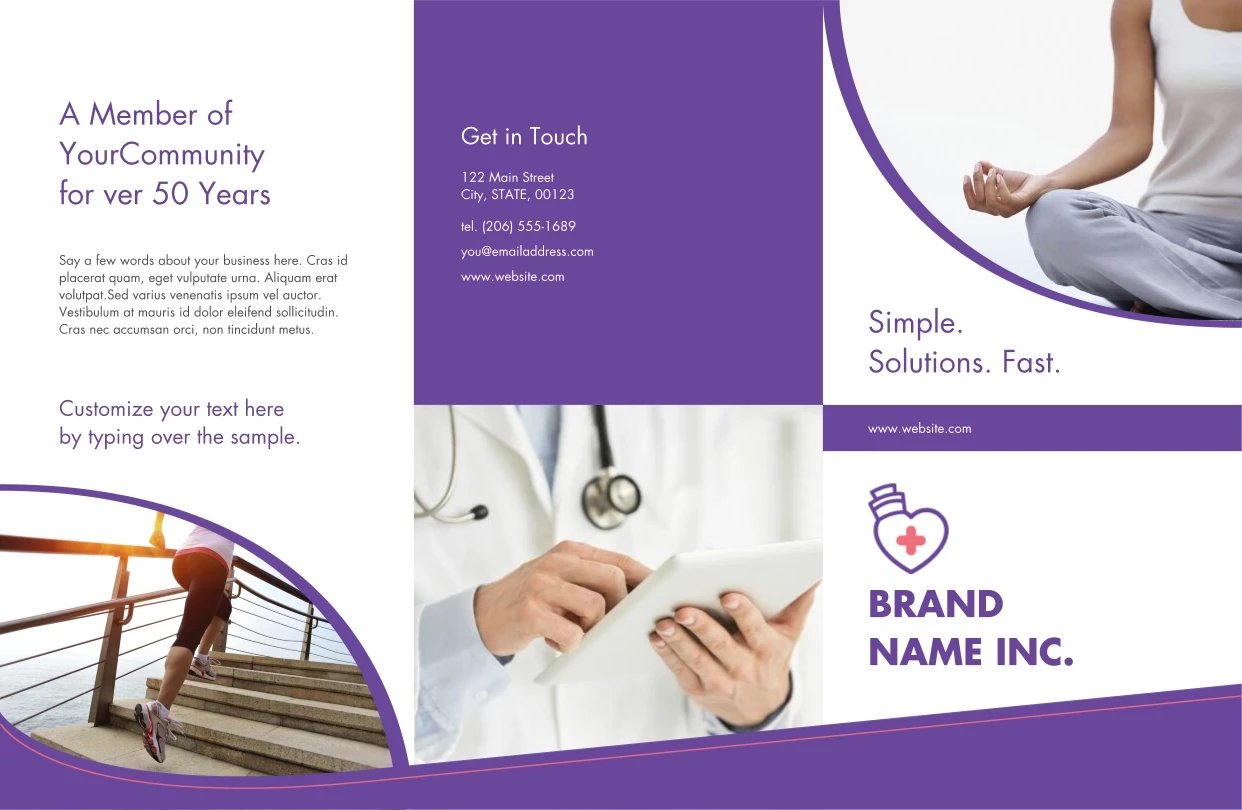 A Member of YourCommunity for ver 50 Years

Say a few words about your business here. Cras id placerat quam, eget vulputate urna. Aliquam erat volutpat.Sed varius venenatis ipsum vel auctor. Vestibulum at mauris id dolor eleifend sollicitudin. Cras nec accumsan orci, non tincidunt metus.

Customize your text here by typing over the sample.

Get in Touch

122 Main Street
City, STATE, 00123

tel. (206) 555-1689

you@emailaddress.com

www.website.com

Simple.
Solutions. Fast.

www.website.com

BRAND
NAME INC.